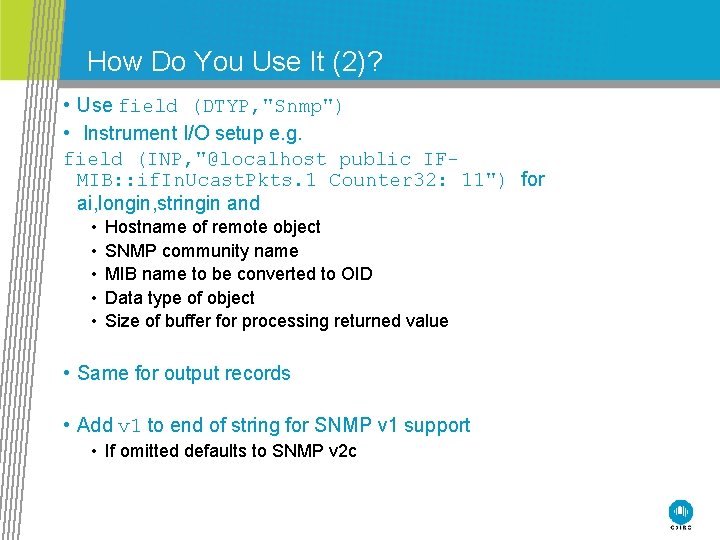 How Do You Use It (2)?

• Use field (DTYP,"Snmp")

• Instrument I/O setup e.g.
field (INP,"@localhost public IF-MIB::ifInUcastPkts.1 Counter32: 11") for ai,longin,stringin and
  • Hostname of remote object
  • SNMP community name
  • MIB name to be converted to OID
  • Data type of object
  • Size of buffer for processing returned value

• Same for output records

• Add v1 to end of string for SNMP v1 support
  • If omitted defaults to SNMP v2c

CSIRO